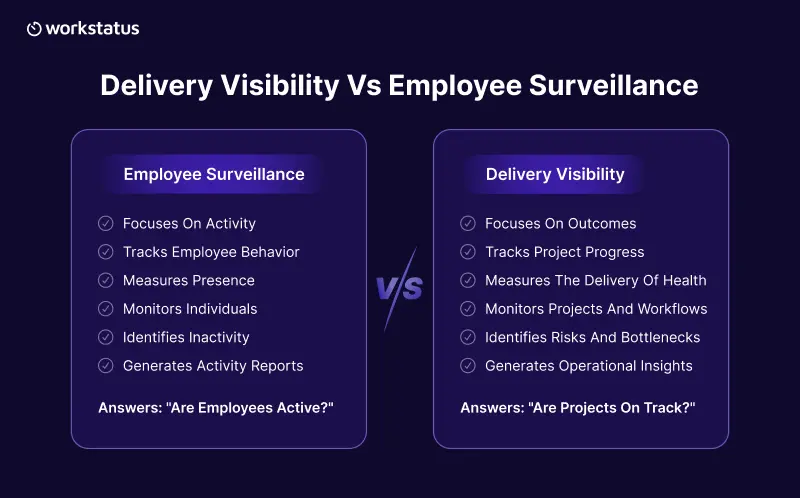 workstatus

Delivery Visibility Vs Employee Surveillance

Employee Surveillance

Focuses On Activity
Tracks Employee Behavior
Measures Presence
Monitors Individuals
Identifies Inactivity
Generates Activity Reports

Answers: "Are Employees Active?"

VS

Delivery Visibility

Focuses On Outcomes
Tracks Project Progress
Measures The Delivery Of Health
Monitors Projects And Workflows
Identifies Risks And Bottlenecks
Generates Operational Insights

Answers: "Are Projects On Track?"